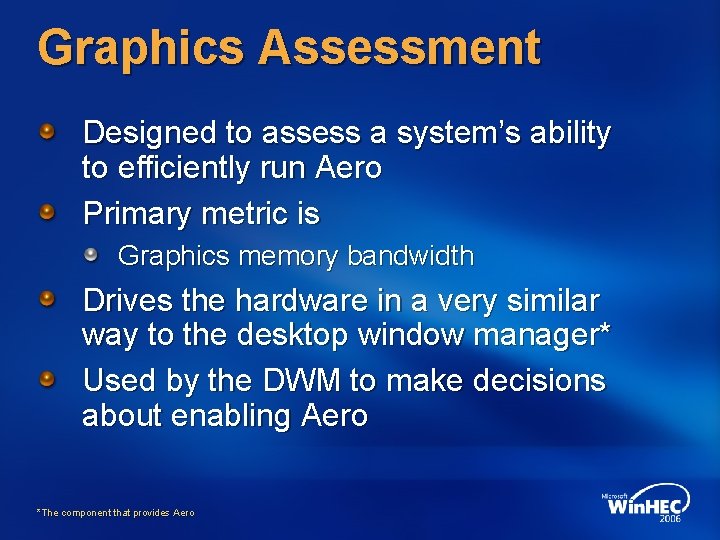 Graphics Assessment

Designed to assess a system's ability to efficiently run Aero

Primary metric is

Graphics memory bandwidth

Drives the hardware in a very similar way to the desktop window manager*

Used by the DWM to make decisions about enabling Aero

*The component that provides Aero

Microsoft WinHEC 2006